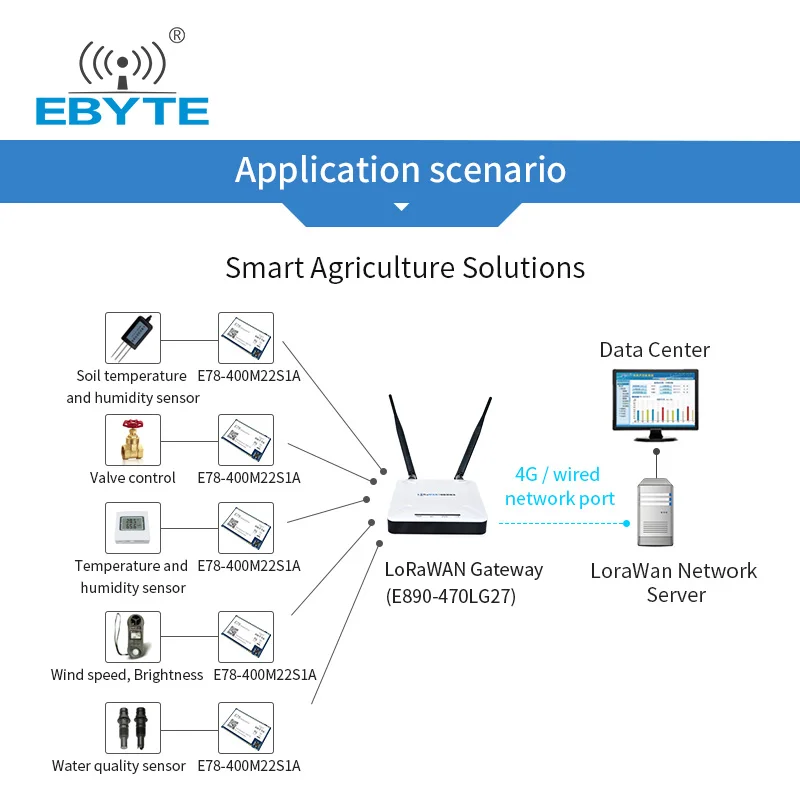 EBYTE®

Application scenario

Smart Agriculture Solutions

Soil temperature and humidity sensor
E78-400M22S1A

Valve control
E78-400M22S1A

Temperature and humidity sensor
E78-400M22S1A

Wind speed, Brightness
E78-400M22S1A

Water quality sensor
E78-400M22S1A

LoRaWAN Gateway
(E890-470LG27)

4G / wired network port

Data Center

LoraWan Network Server